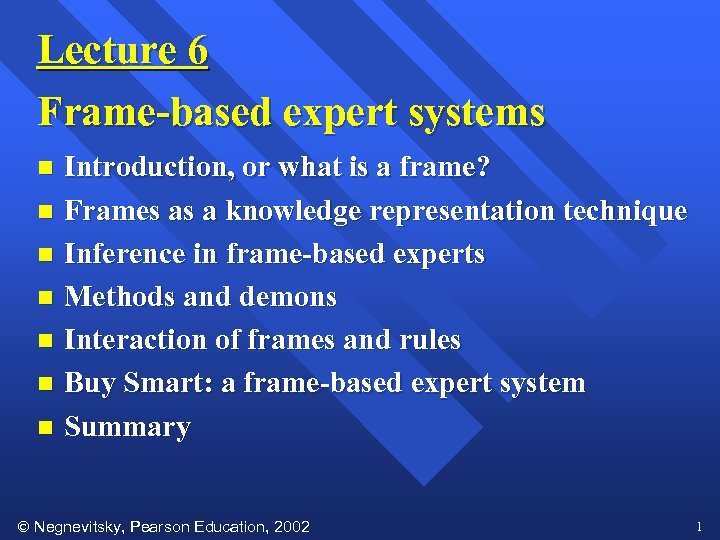 Lecture 6

Frame-based expert systems

- Introduction, or what is a frame?
- Frames as a knowledge representation technique
- Inference in frame-based experts
- Methods and demons
- Interaction of frames and rules
- Buy Smart: a frame-based expert system
- Summary

© Negnevitsky, Pearson Education, 2002

1